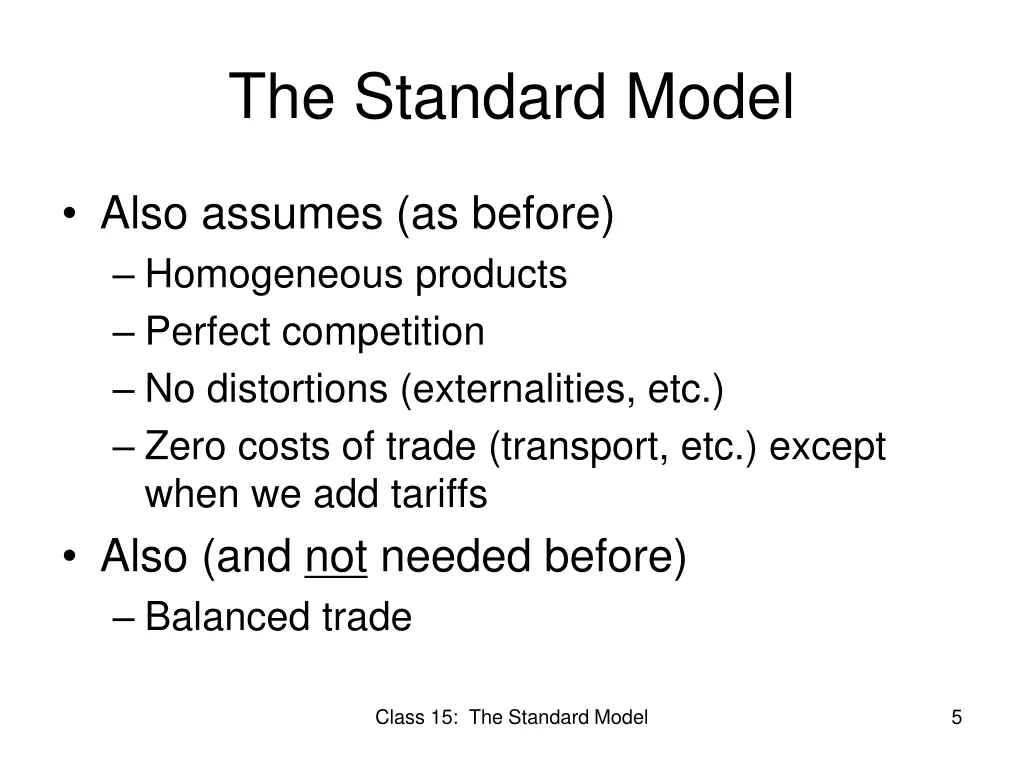 The Standard Model

• Also assumes (as before)
– Homogeneous products
– Perfect competition
– No distortions (externalities, etc.)
– Zero costs of trade (transport, etc.) except when we add tariffs

• Also (and not needed before)
– Balanced trade

Class 15: The Standard Model

5